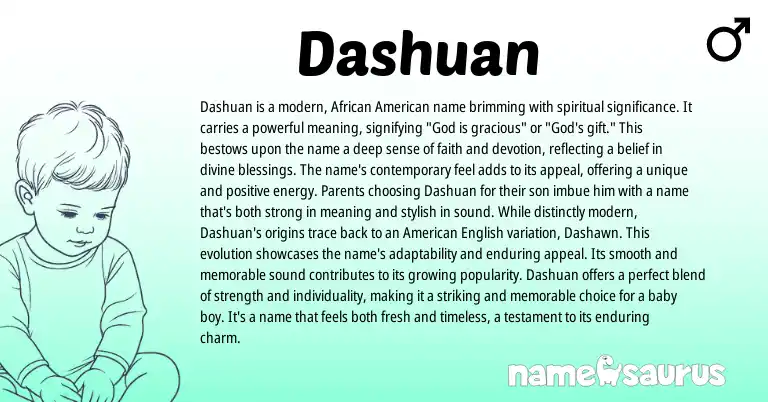 Dashuan

♂

Dashuan is a modern, African American name brimming with spiritual significance. It carries a powerful meaning, signifying "God is gracious" or "God's gift." This bestows upon the name a deep sense of faith and devotion, reflecting a belief in divine blessings. The name's contemporary feel adds to its appeal, offering a unique and positive energy. Parents choosing Dashuan for their son imbue him with a name that's both strong in meaning and stylish in sound. While distinctly modern, Dashuan's origins trace back to an American English variation, Dashawn. This evolution showcases the name's adaptability and enduring appeal. Its smooth and memorable sound contributes to its growing popularity. Dashuan offers a perfect blend of strength and individuality, making it a striking and memorable choice for a baby boy. It's a name that feels both fresh and timeless, a testament to its enduring charm.

namesaurus